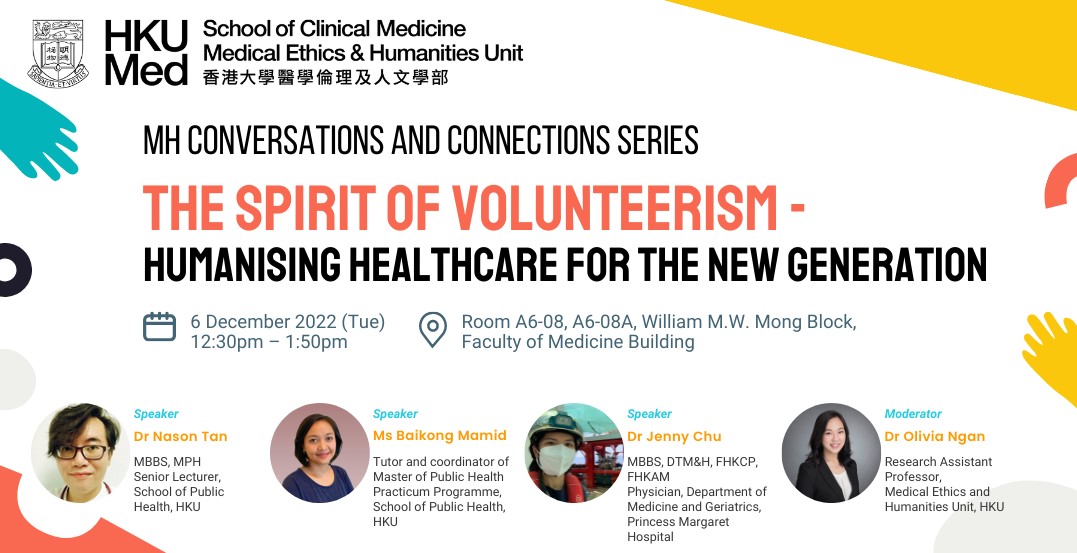 HKU Med
School of Clinical Medicine
Medical Ethics & Humanities Unit
香港大學醫學倫理及人文學部

MH CONVERSATIONS AND CONNECTIONS SERIES

THE SPIRIT OF VOLUNTEERISM -
HUMANISING HEALTHCARE FOR THE NEW GENERATION

6 December 2022 (Tue)
12:30pm – 1:50pm

Room A6-08, A6-08A, William M.W. Mong Block, Faculty of Medicine Building

Speaker
Dr Nason Tan
MBBS, MPH
Senior Lecturer, School of Public Health, HKU

Speaker
Ms Baikong Mamid
Tutor and coordinator of Master of Public Health Practicum Programme, School of Public Health, HKU

Speaker
Dr Jenny Chu
MBBS, DTM&H, FHKCP, FHKAM
Physician, Department of Medicine and Geriatrics, Princess Margaret Hospital

Moderator
Dr Olivia Ngan
Research Assistant Professor, Medical Ethics and Humanities Unit, HKU